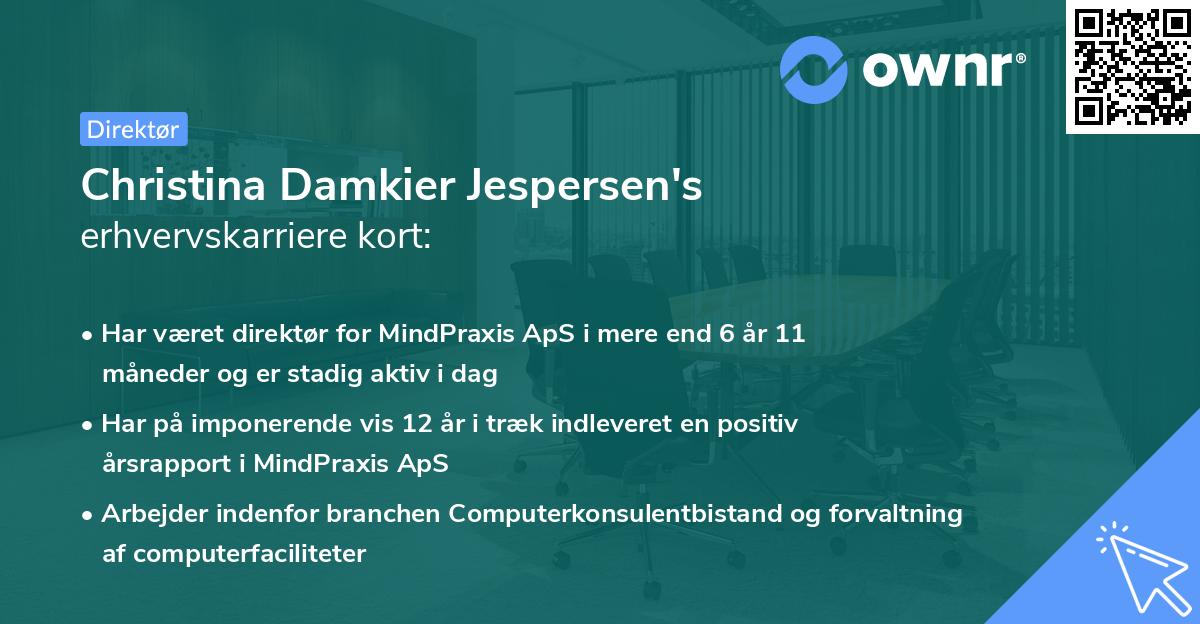 ownr®

Direktør

Christina Damkier Jespersen's
erhvervskarriere kort:

• Har været direktør for MindPraxis ApS i mere end 6 år 11 måneder og er stadig aktiv i dag

• Har på imponerende vis 12 år i træk indleveret en positiv årsrapport i MindPraxis ApS

• Arbejder indenfor branchen Computerkonsulentbistand og forvaltning af computerfaciliteter